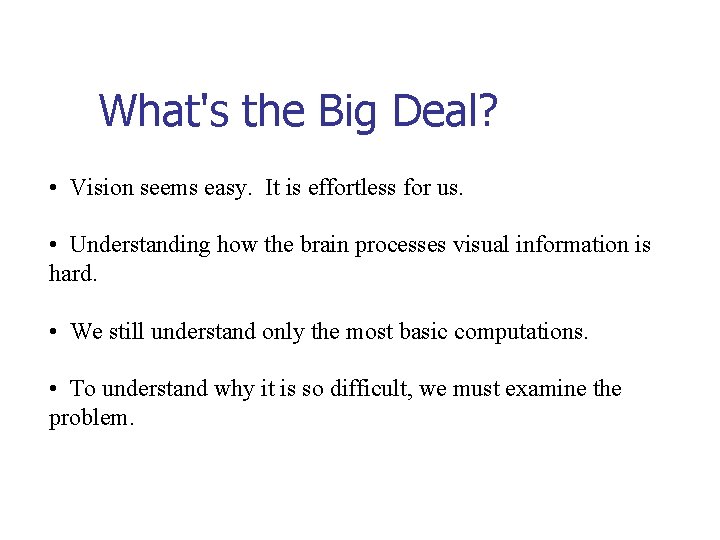 What's the Big Deal?

• Vision seems easy. It is effortless for us.

• Understanding how the brain processes visual information is hard.

• We still understand only the most basic computations.

• To understand why it is so difficult, we must examine the problem.